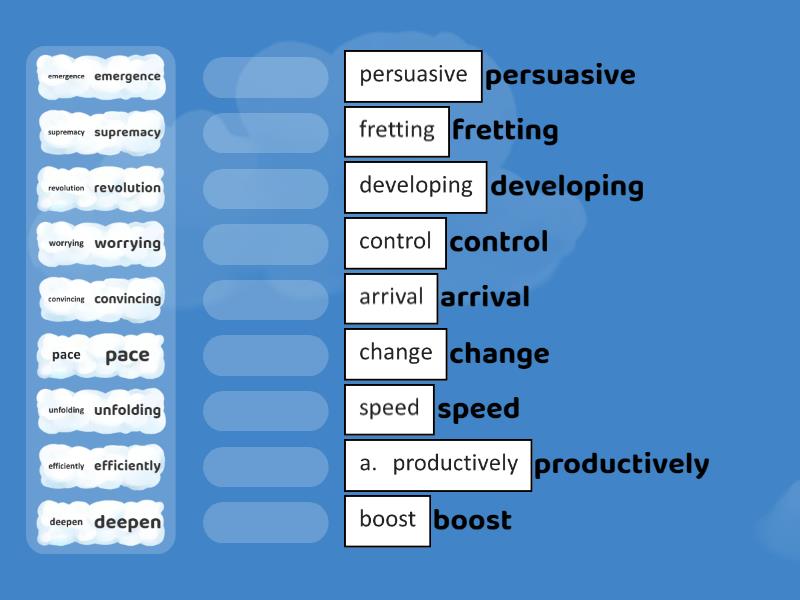 emergence emergence
supremacy supremacy
revolution revolution
worrying worrying
convincing convincing
pace pace
unfolding unfolding
efficiently efficiently
deepen deepen

persuasive persuasive
fretting fretting
developing developing
control control
arrival arrival
change change
speed speed
a. productively productively
boost boost